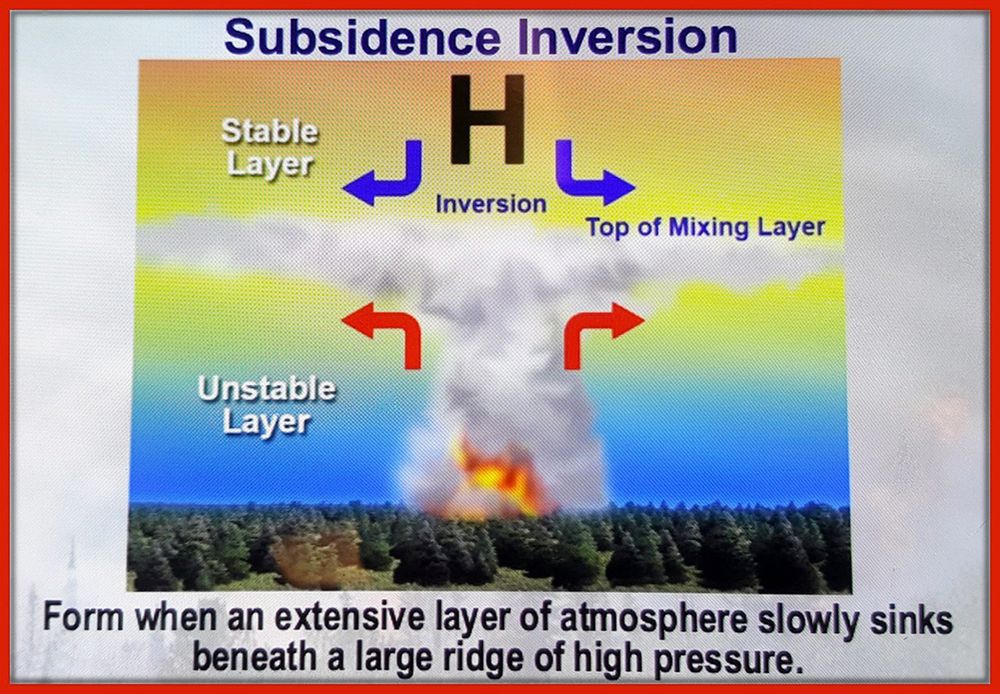 Subsidence Inversion

H

Stable Layer

Inversion

Top of Mixing Layer

Unstable Layer

Form when an extensive layer of atmosphere slowly sinks beneath a large ridge of high pressure.